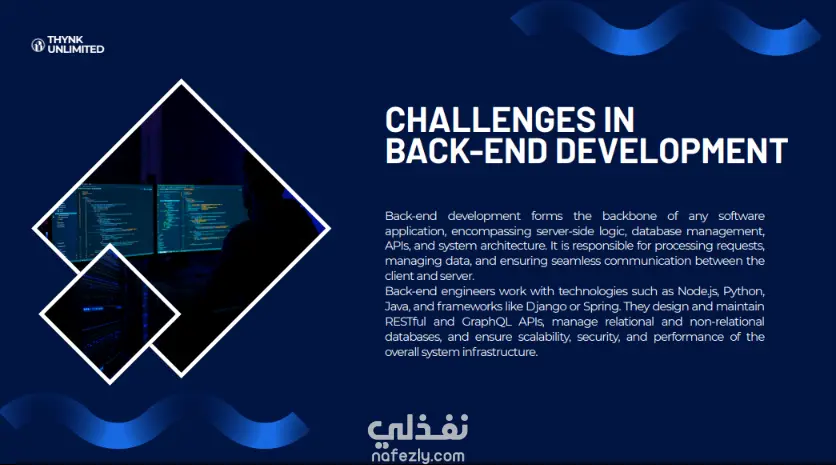 THYNK UNLIMITED

CHALLENGES IN BACK-END DEVELOPMENT

Back-end development forms the backbone of any software application, encompassing server-side logic, database management, APIs, and system architecture. It is responsible for processing requests, managing data, and ensuring seamless communication between the client and server.
Back-end engineers work with technologies such as Node.js, Python, Java, and frameworks like Django or Spring. They design and maintain RESTful and GraphQL APIs, manage relational and non-relational databases, and ensure scalability, security, and performance of the overall system infrastructure.

نفذلي
nafezly.com